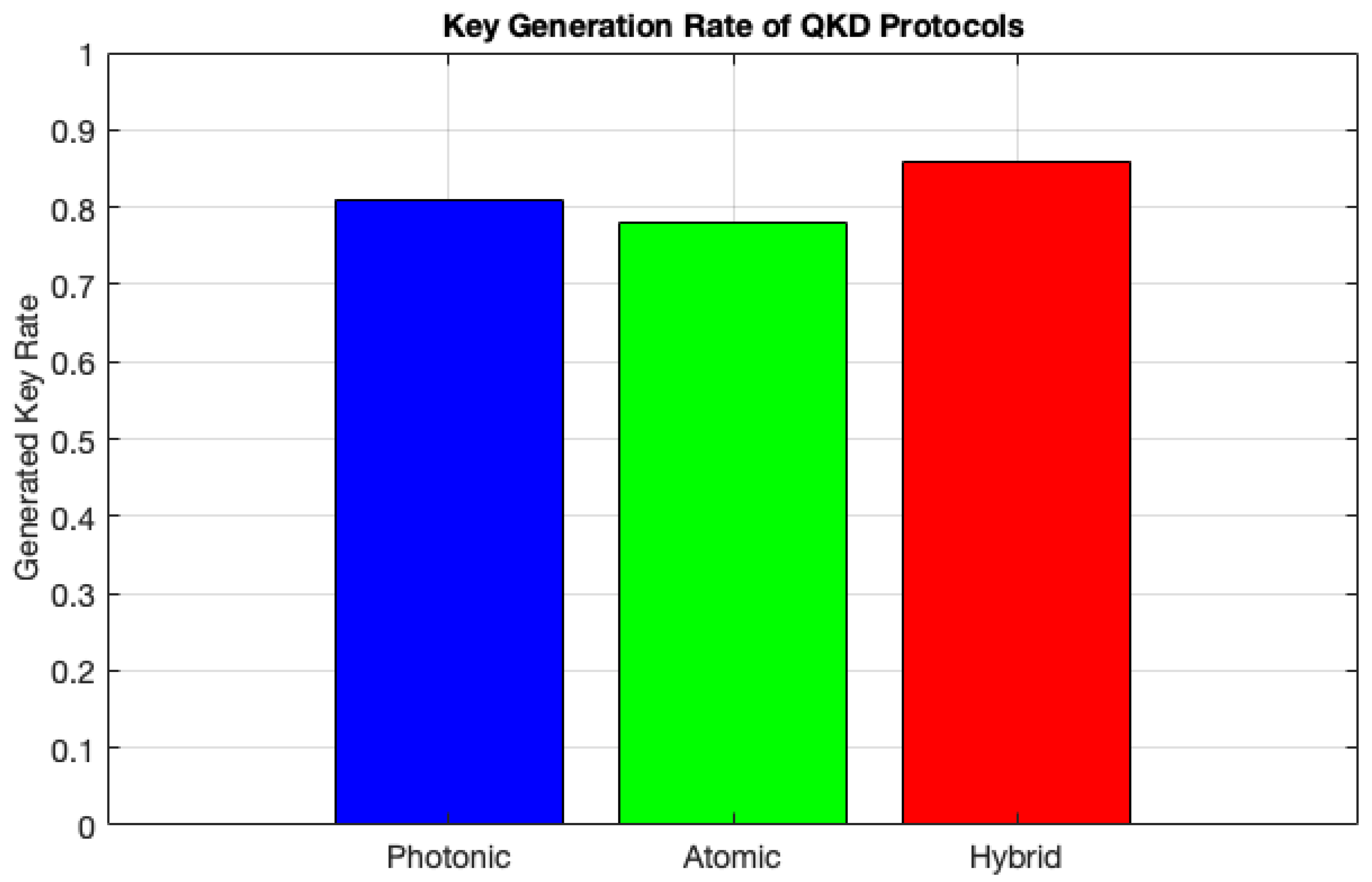 Key Generation Rate of QKD Protocols

Generated Key Rate

1
0.9
0.8
0.7
0.6
0.5
0.4
0.3
0.2
0.1
0

Photonic
Atomic
Hybrid